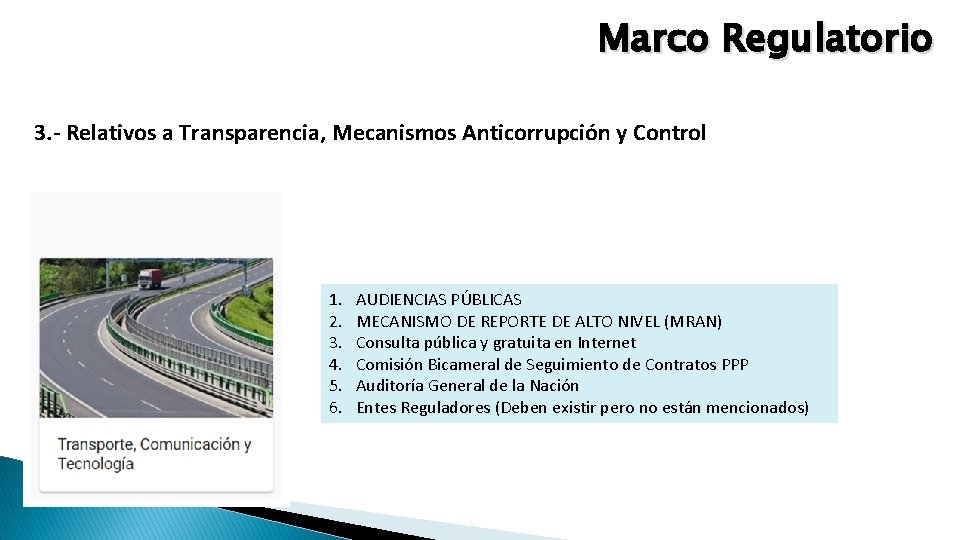 Marco Regulatorio

3.- Relativos a Transparencia, Mecanismos Anticorrupción y Control

Transporte, Comunicación y Tecnología

1. AUDIENCIAS PÚBLICAS
2. MECANISMO DE REPORTE DE ALTO NIVEL (MRAN)
3. Consulta pública y gratuita en Internet
4. Comisión Bicameral de Seguimiento de Contratos PPP
5. Auditoría General de la Nación
6. Entes Reguladores (Deben existir pero no están mencionados)